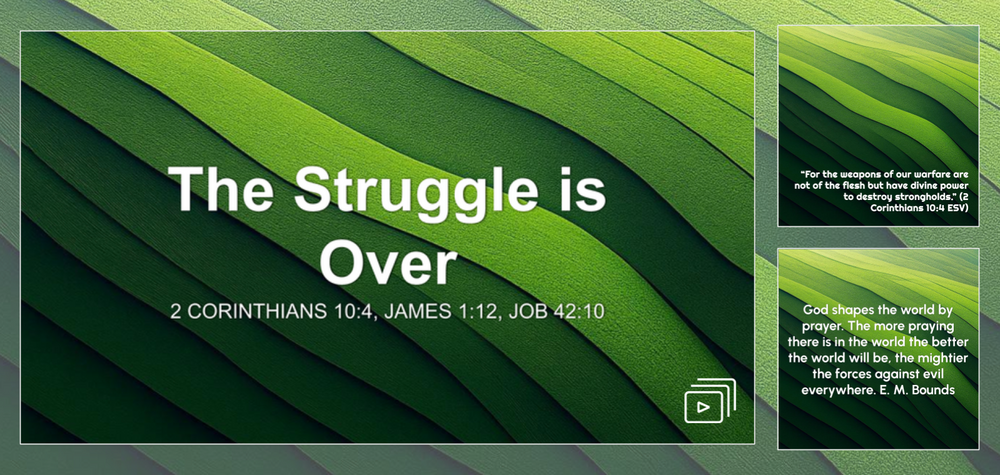 The Struggle is Over

2 CORINTHIANS 10:4, JAMES 1:12, JOB 42:10

"For the weapons of our warfare are not of the flesh but have divine power to destroy strongholds." (2 Corinthians 10:4 ESV)

God shapes the world by prayer. The more praying there is in the world the better the world will be, the mightier the forces against evil everywhere. E. M. Bounds